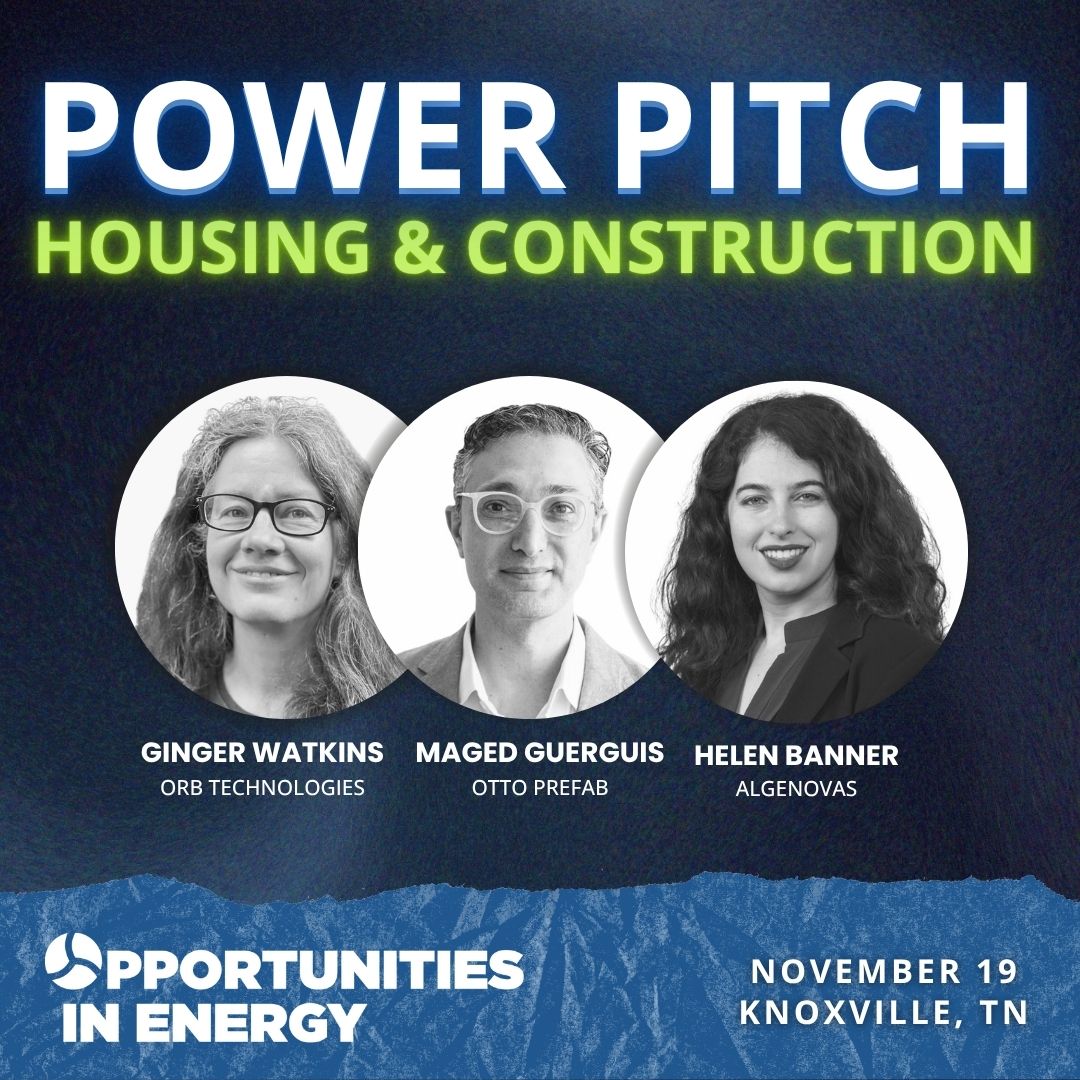 POWER PITCH
HOUSING & CONSTRUCTION

GINGER WATKINS
ORB TECHNOLOGIES

MAGED GUERGUIS
OTTO PREFAB

HELEN BANNER
ALGENOVAS

OPPORTUNITIES IN ENERGY

NOVEMBER 19
KNOXVILLE, TN